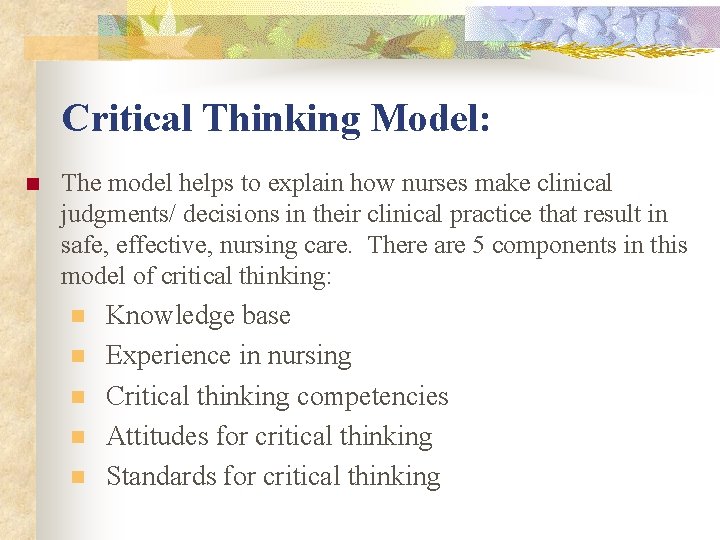 Critical Thinking Model:

The model helps to explain how nurses make clinical judgments/ decisions in their clinical practice that result in safe, effective, nursing care.  There are 5 components in this model of critical thinking:

Knowledge base
Experience in nursing
Critical thinking competencies
Attitudes for critical thinking
Standards for critical thinking